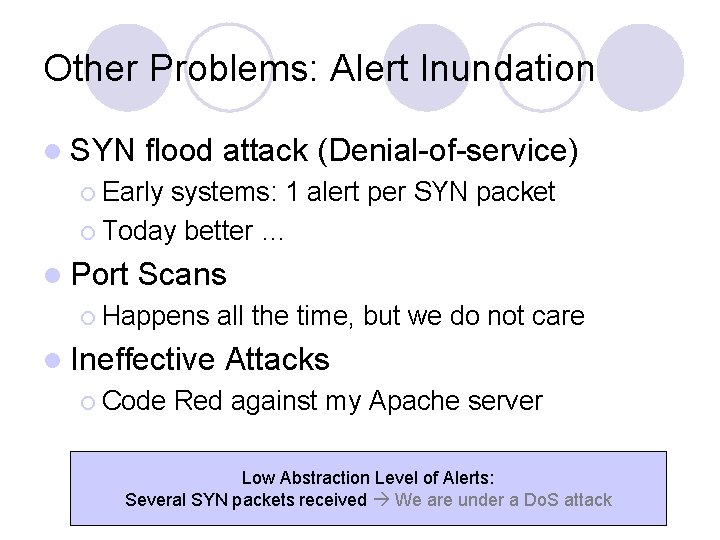 Other Problems: Alert Inundation

SYN flood attack (Denial-of-service)

Early systems: 1 alert per SYN packet

Today better …

Port Scans

Happens all the time, but we do not care

Ineffective Attacks

Code Red against my Apache server

Low Abstraction Level of Alerts:
Several SYN packets received → We are under a DoS attack